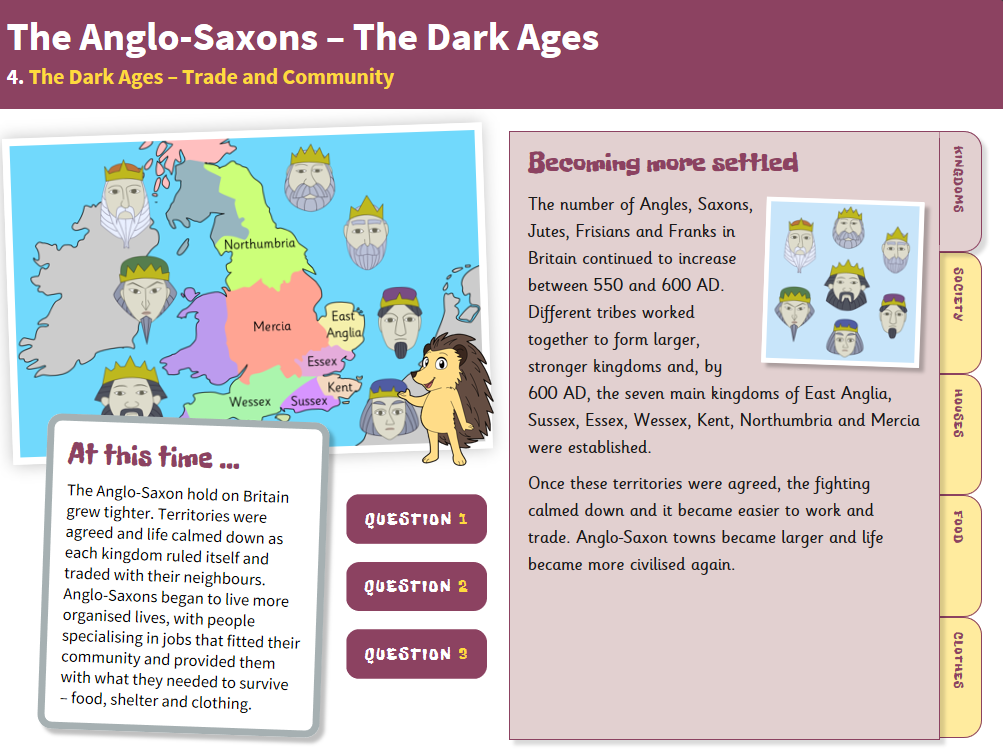 The Anglo-Saxons – The Dark Ages
4. The Dark Ages – Trade and Community

Northumbria
Mercia
East Anglia
Essex
Kent
Wessex
Sussex

At this time ...

The Anglo-Saxon hold on Britain grew tighter. Territories were agreed and life calmed down as each kingdom ruled itself and traded with their neighbours. Anglo-Saxons began to live more organised lives, with people specialising in jobs that fitted their community and provided them with what they needed to survive – food, shelter and clothing.

QUESTION 1
QUESTION 2
QUESTION 3

Becoming more settled

The number of Angles, Saxons, Jutes, Frisians and Franks in Britain continued to increase between 550 and 600 AD. Different tribes worked together to form larger, stronger kingdoms and, by 600 AD, the seven main kingdoms of East Anglia, Sussex, Essex, Wessex, Kent, Northumbria and Mercia were established.

Once these territories were agreed, the fighting calmed down and it became easier to work and trade. Anglo-Saxon towns became larger and life became more civilised again.

KINGDOMS
SOCIETY
HOUSES
FOOD
CLOTHES